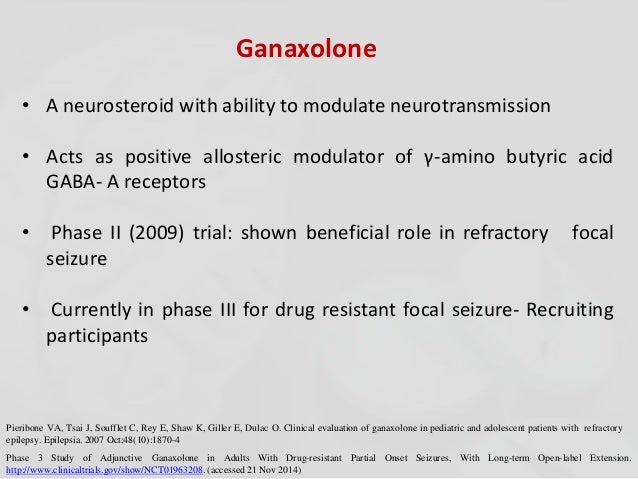 Ganaxolone

• A neurosteroid with ability to modulate neurotransmission

• Acts as positive allosteric modulator of γ-amino butyric acid GABA- A receptors

• Phase II (2009) trial: shown beneficial role in refractory focal seizure

• Currently in phase III for drug resistant focal seizure- Recruiting participants

Pieribone VA, Tsai J, Soufflet C, Rey E, Shaw K, Giller E, Dulac O. Clinical evaluation of ganaxolone in pediatric and adolescent patients with refractory epilepsy. Epilepsia. 2007 Oct;48(10):1870-4

Phase 3 Study of Adjunctive Ganaxolone in Adults With Drug-resistant Partial Onset Seizures, With Long-term Open-label Extension. http://www.clinicaltrials.gov/show/NCT01963208. (accessed 21 Nov 2014)